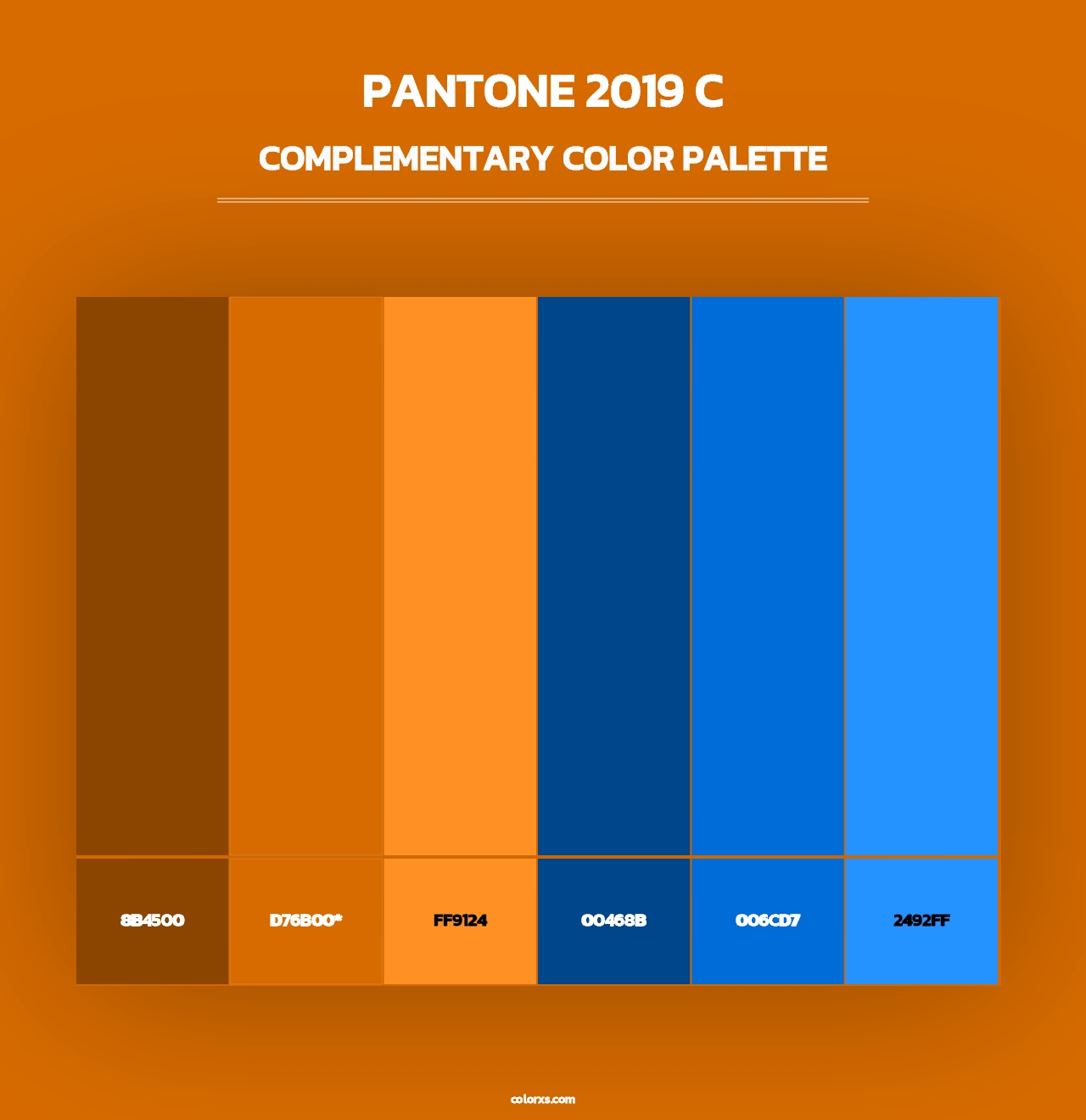 PANTONE 2019 C

COMPLEMENTARY COLOR PALETTE

8B4500

D76B00*

FF9124

00468B

006CD7

2492FF

colorxs.com